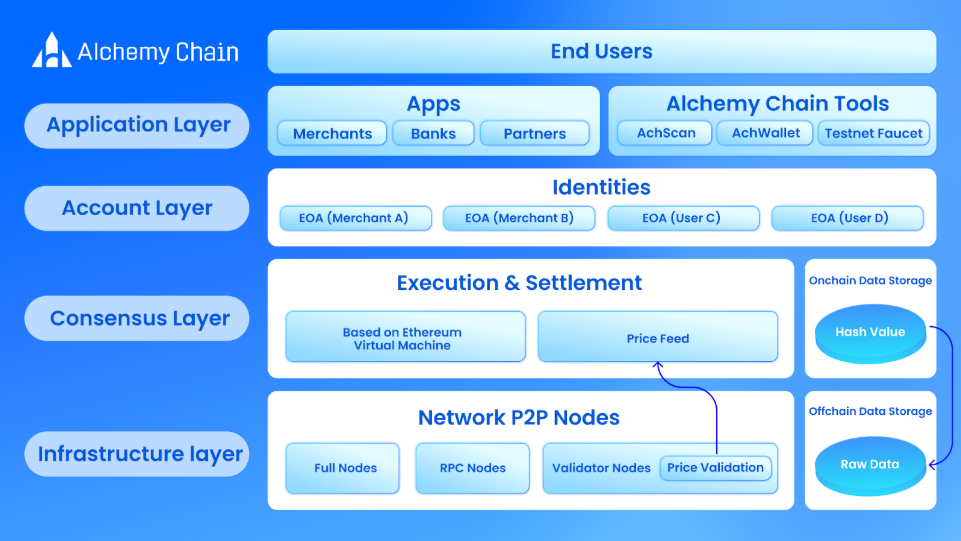 Alchemy Chain

End Users

Application Layer

Apps

Merchants

Banks

Partners

Alchemy Chain Tools

AchScan

AchWallet

Testnet Faucet

Account Layer

Identities

EOA (Merchant A)

EOA (Merchant B)

EOA (User C)

EOA (User D)

Consensus Layer

Execution & Settlement

Based on Ethereum Virtual Machine

Price Feed

Onchain Data Storage

Hash Value

Infrastructure layer

Network P2P Nodes

Full Nodes

RPC Nodes

Validator Nodes

Price Validation

Offchain Data Storage

Raw Data